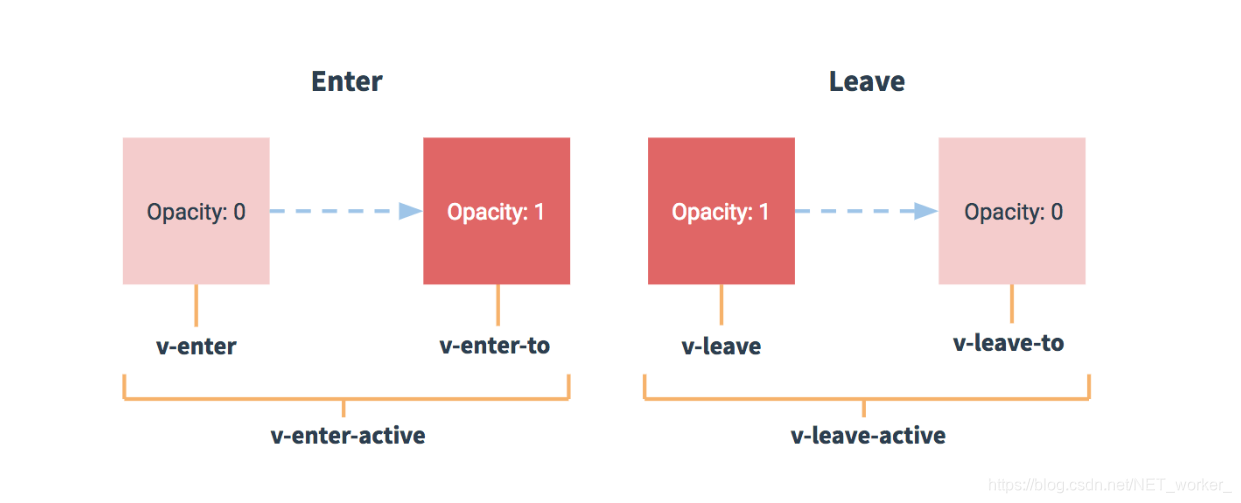 Enter

Opacity: 0

Opacity: 1

v-enter

v-enter-to

v-enter-active

Leave

Opacity: 1

Opacity: 0

v-leave

v-leave-to

v-leave-active

https://blog.csdn.net/NET_worker_